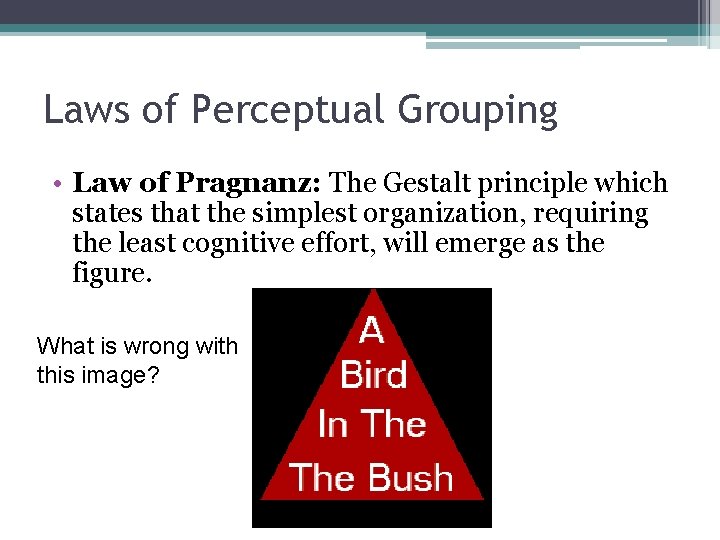 Laws of Perceptual Grouping

• **Law of Pragnanz:** The Gestalt principle which states that the simplest organization, requiring the least cognitive effort, will emerge as the figure.

What is wrong with this image?

A
Bird
In The
The Bush